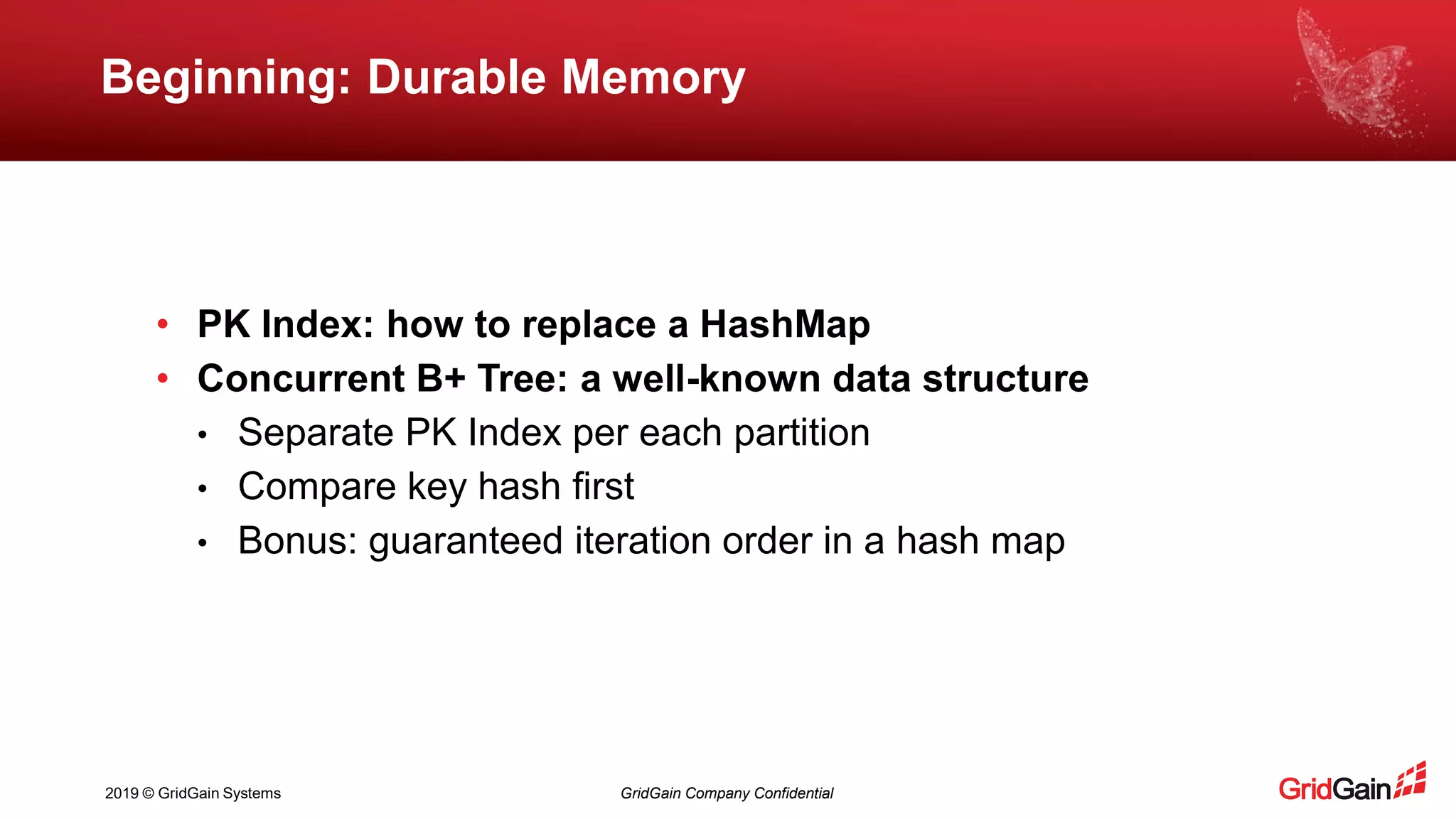 Beginning: Durable Memory

• PK Index: how to replace a HashMap
• Concurrent B+ Tree: a well-known data structure
  • Separate PK Index per each partition
  • Compare key hash first
  • Bonus: guaranteed iteration order in a hash map

2019 © GridGain Systems

GridGain Company Confidential

GridGain